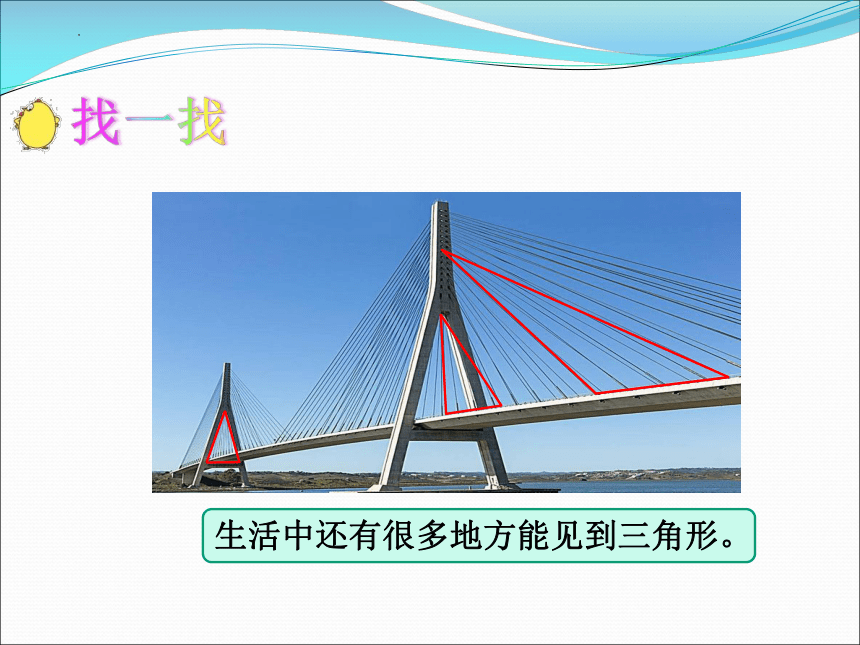 找一找

生活中还有很多地方能见到三角形。